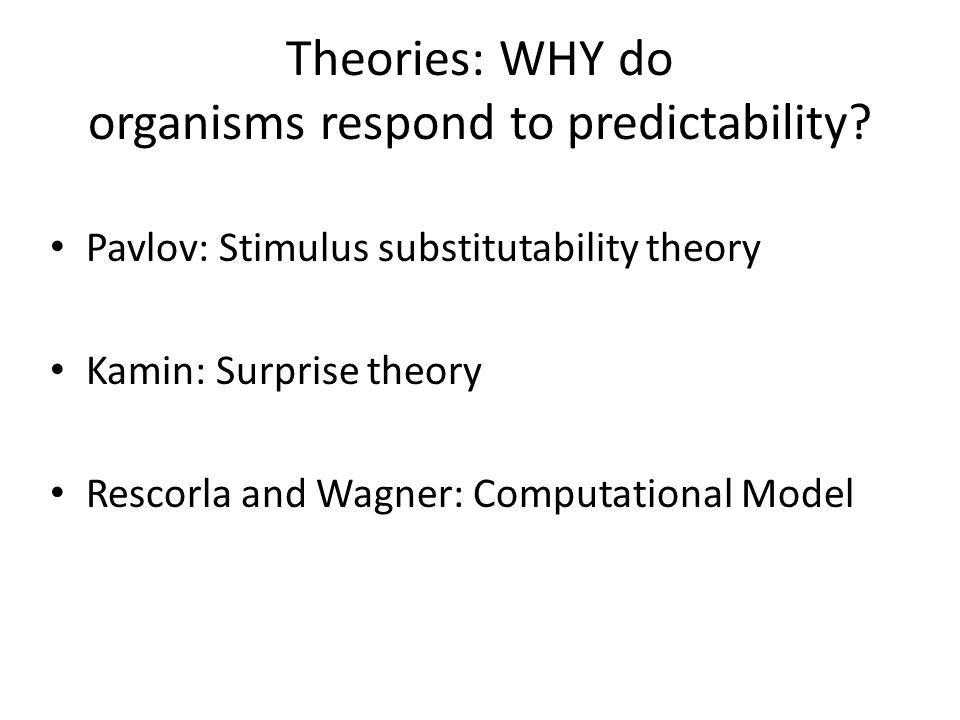 Theories: WHY do organisms respond to predictability?

• Pavlov: Stimulus substitutability theory

• Kamin: Surprise theory

• Rescorla and Wagner: Computational Model